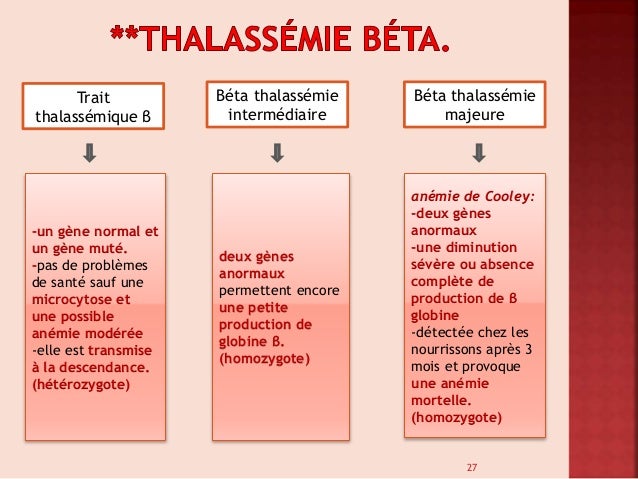 **THALASSÉMIE BÉTA.

Trait thalassémique β

-un gène normal et un gène muté.
-pas de problèmes de santé sauf une microcytose et une possible anémie modérée
-elle est transmise à la descendance.
(hétérozygote)

Béta thalassémie intermédiaire

deux gènes anormaux permettent encore une petite production de globine β.
(homozygote)

Béta thalassémie majeure

anémie de Cooley:
-deux gènes anormaux
-une diminution sévère ou absence complète de production de β globine
-détectée chez les nourrissons après 3 mois et provoque une anémie mortelle.
(homozygote)

27